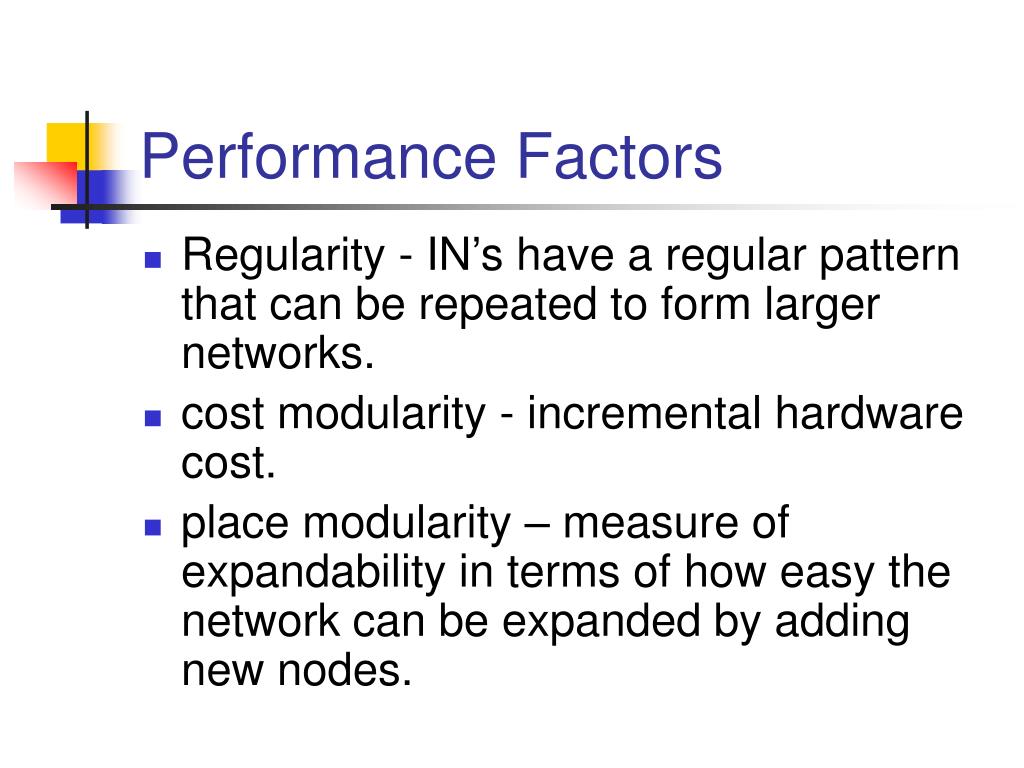 Performance Factors

- Regularity - IN’s have a regular pattern that can be repeated to form larger networks.
- cost modularity - incremental hardware cost.
- place modularity – measure of expandability in terms of how easy the network can be expanded by adding new nodes.